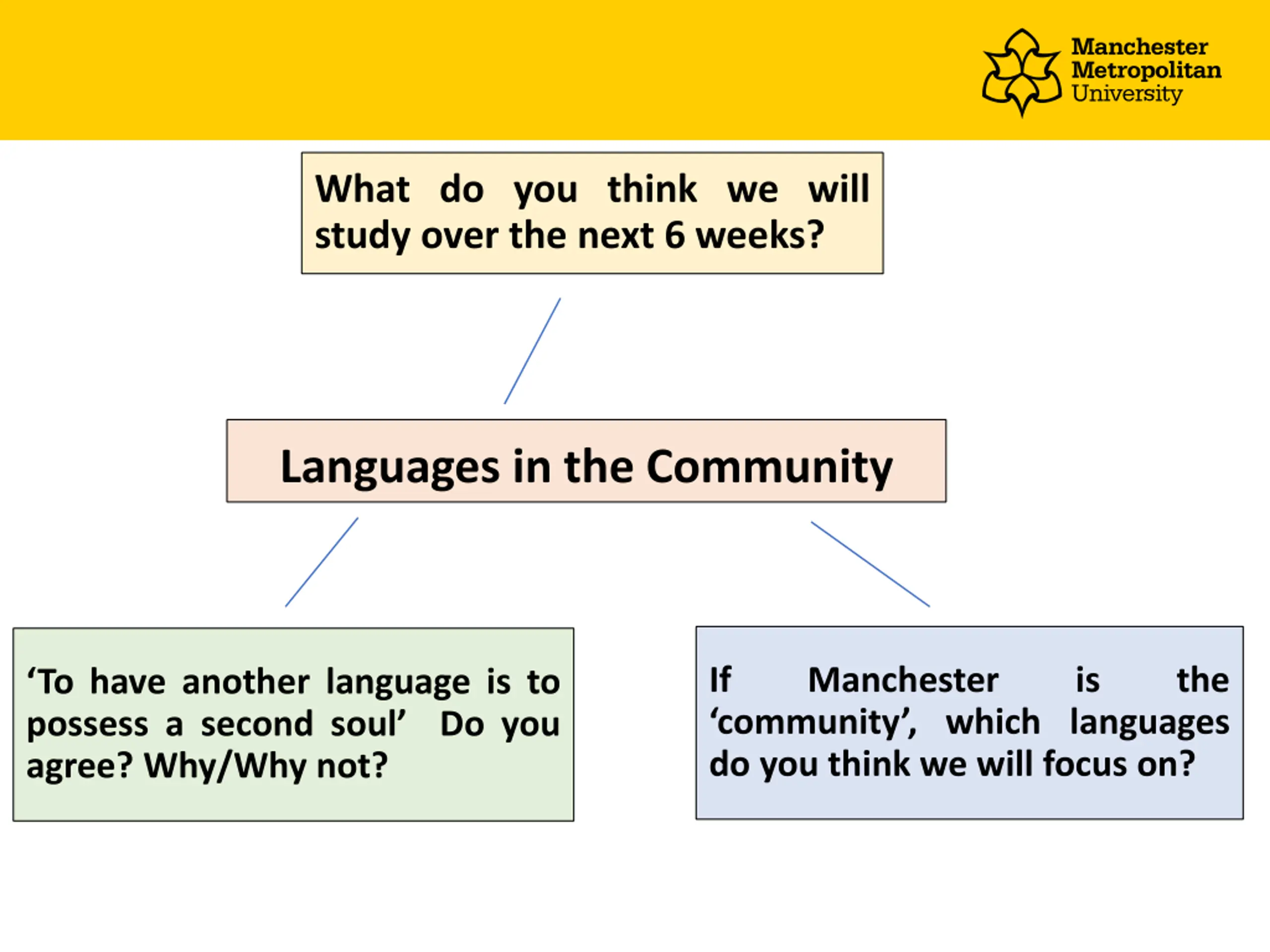 Manchester Metropolitan University

What do you think we will study over the next 6 weeks?

Languages in the Community

‘To have another language is to possess a second soul’ Do you agree? Why/Why not?

If Manchester is the ‘community’, which languages do you think we will focus on?